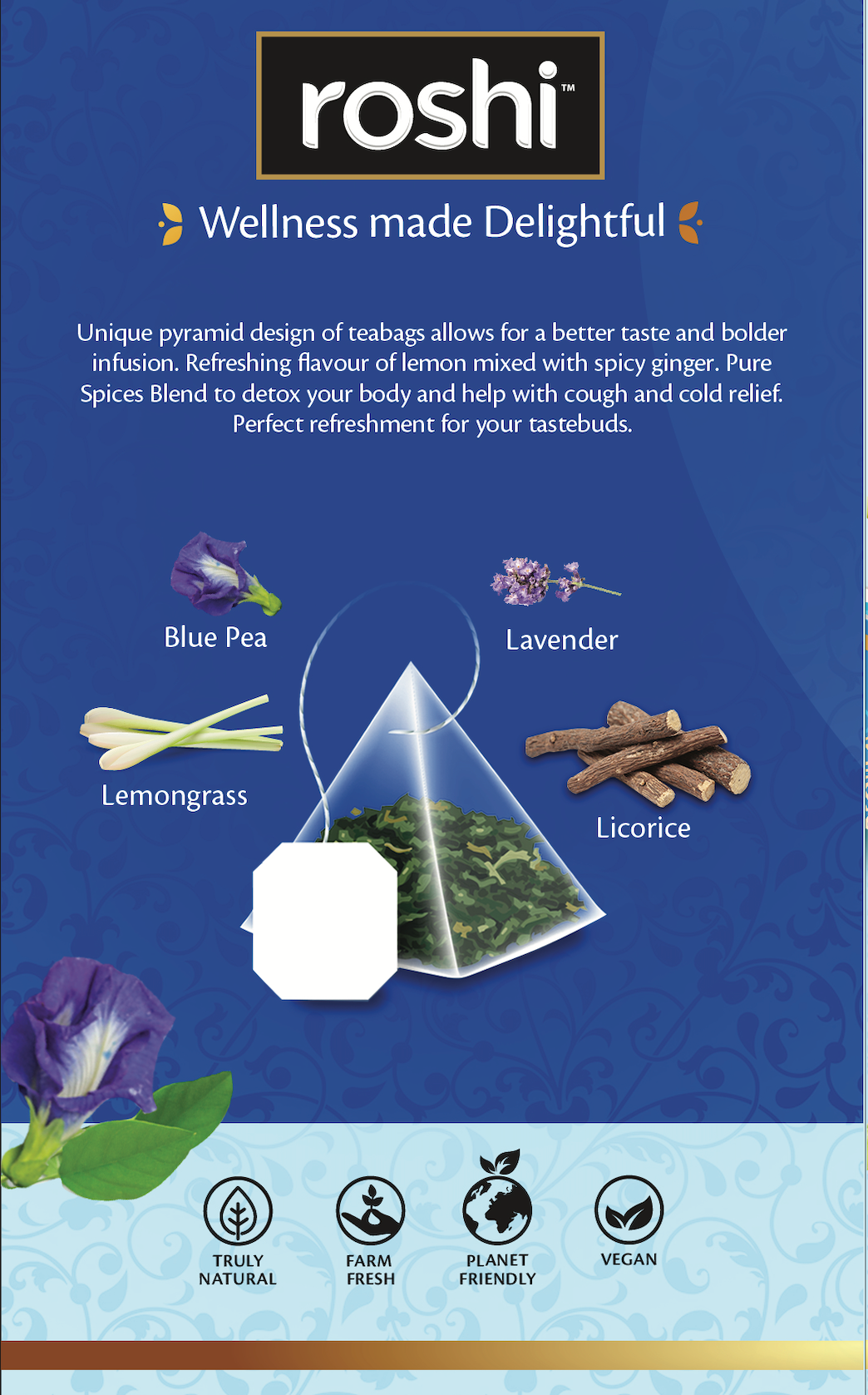 roshi™

Wellness made Delightful

Unique pyramid design of teabags allows for a better taste and bolder infusion. Refreshing flavour of lemon mixed with spicy ginger. Pure Spices Blend to detox your body and help with cough and cold relief. Perfect refreshment for your tastebuds.

Blue Pea

Lavender

Lemongrass

Licorice

TRULY NATURAL

FARM FRESH

PLANET FRIENDLY

VEGAN